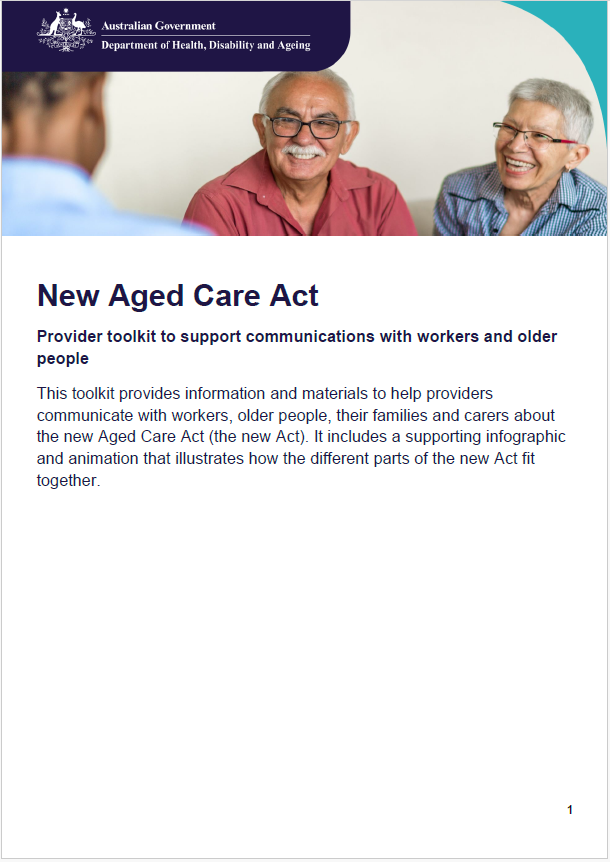 Australian Government
Department of Health, Disability and Ageing

New Aged Care Act

Provider toolkit to support communications with workers and older people

This toolkit provides information and materials to help providers communicate with workers, older people, their families and carers about the new Aged Care Act (the new Act). It includes a supporting infographic and animation that illustrates how the different parts of the new Act fit together.

1